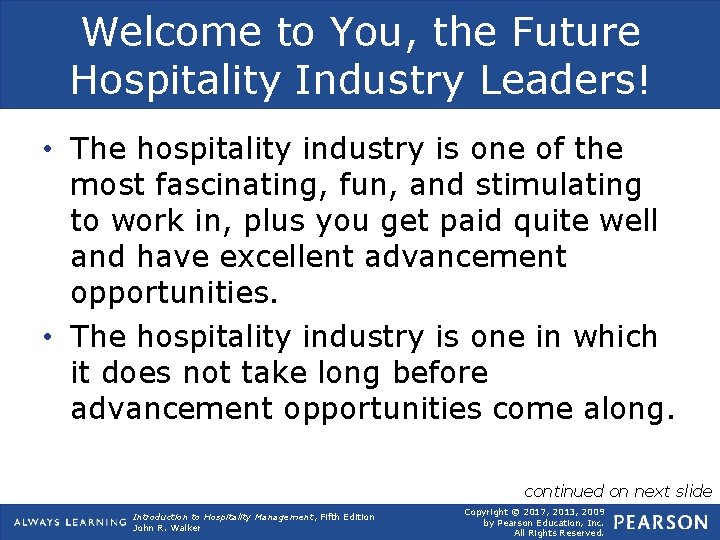 Welcome to You, the Future Hospitality Industry Leaders!

• The hospitality industry is one of the most fascinating, fun, and stimulating to work in, plus you get paid quite well and have excellent advancement opportunities.

• The hospitality industry is one in which it does not take long before advancement opportunities come along.

continued on next slide

ALWAYS LEARNING

Introduction to Hospitality Management, Fifth Edition
John R. Walker

Copyright © 2017, 2013, 2009
by Pearson Education, Inc.
All Rights Reserved.

PEARSON